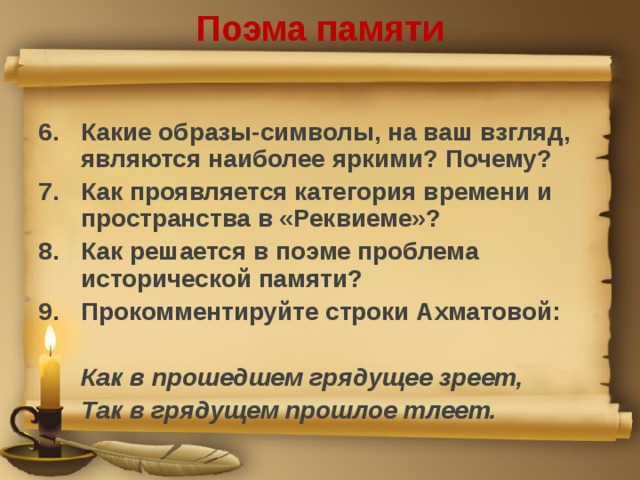 Поэма памяти

6. Какие образы-символы, на ваш взгляд, являются наиболее яркими? Почему?
7. Как проявляется категория времени и пространства в «Реквиеме»?
8. Как решается в поэме проблема исторической памяти?
9. Прокомментируйте строки Ахматовой:

Как в прошедшем грядущее зреет,
Так в грядущем прошлое тлеет.